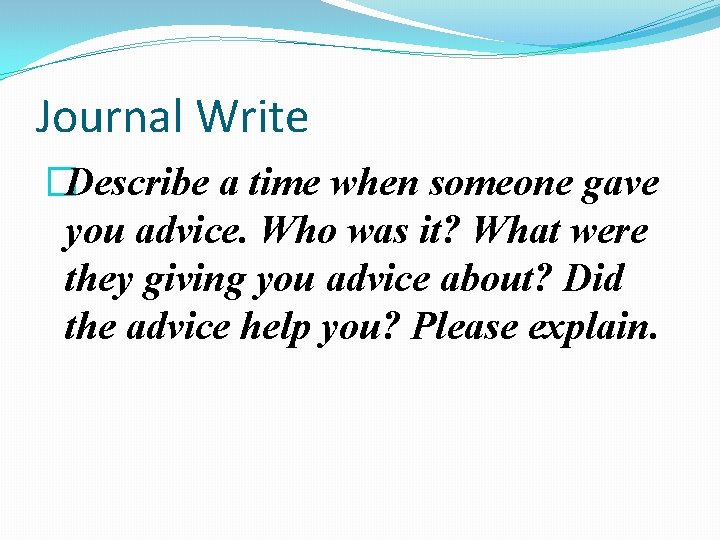 Journal Write

Describe a time when someone gave you advice. Who was it? What were they giving you advice about? Did the advice help you? Please explain.